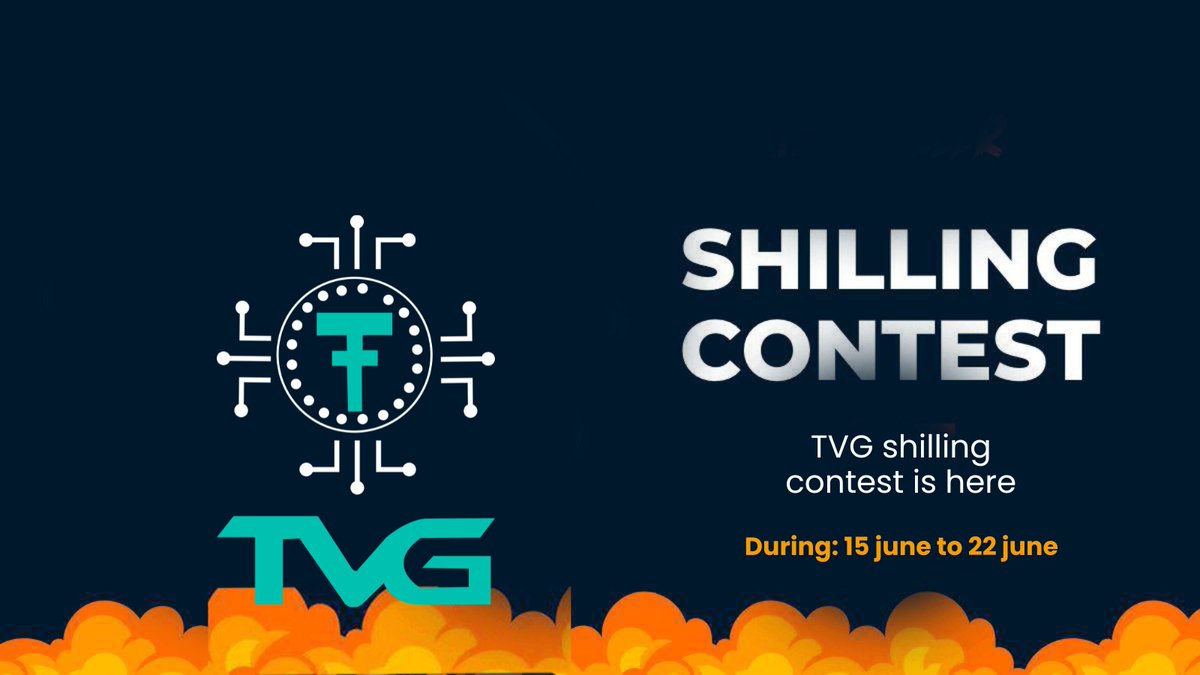 TVG

SHILLING CONTEST

TVG shilling contest is here

During: 15 june to 22 june